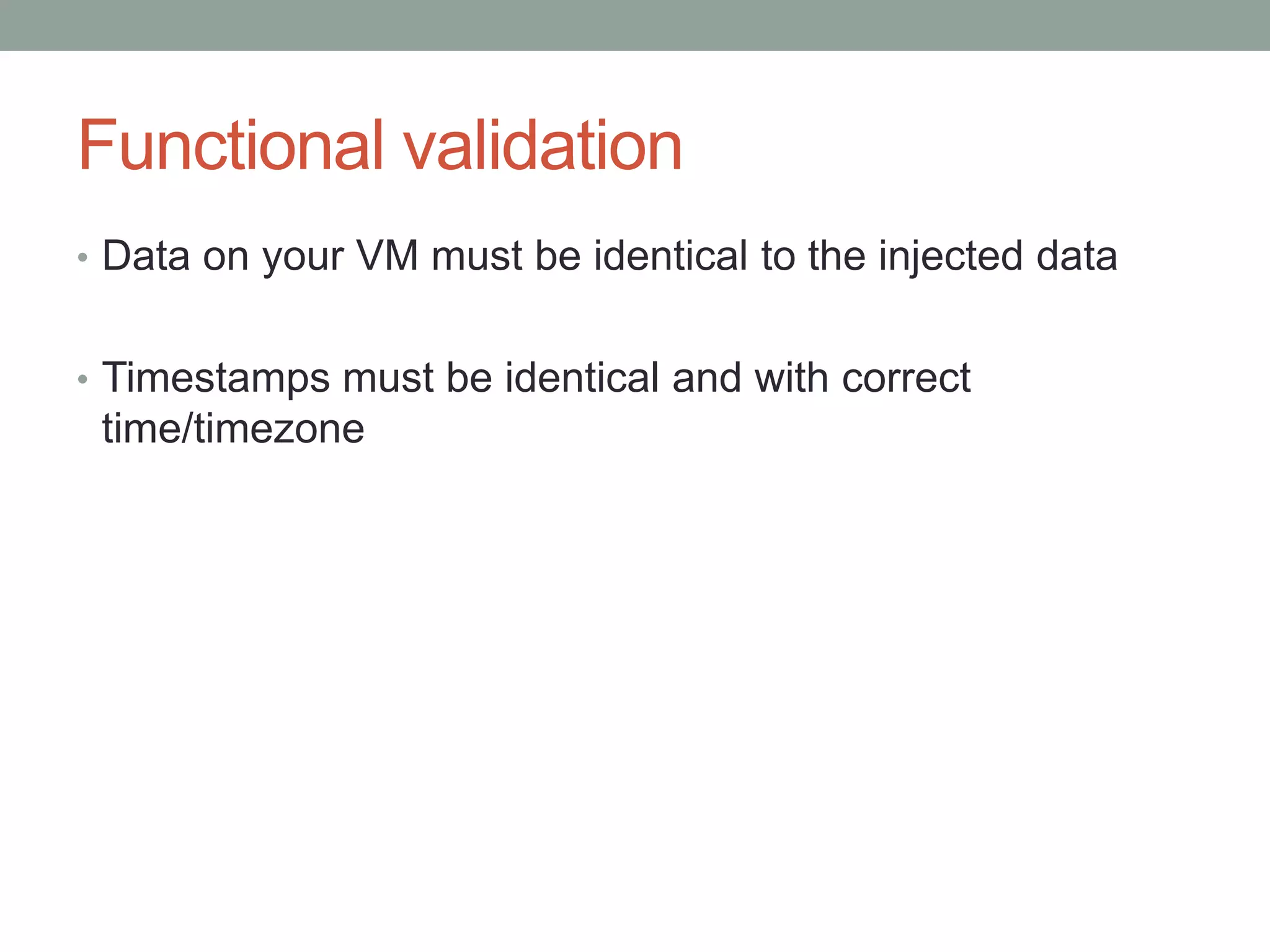 Functional validation

• Data on your VM must be identical to the injected data

• Timestamps must be identical and with correct time/timezone